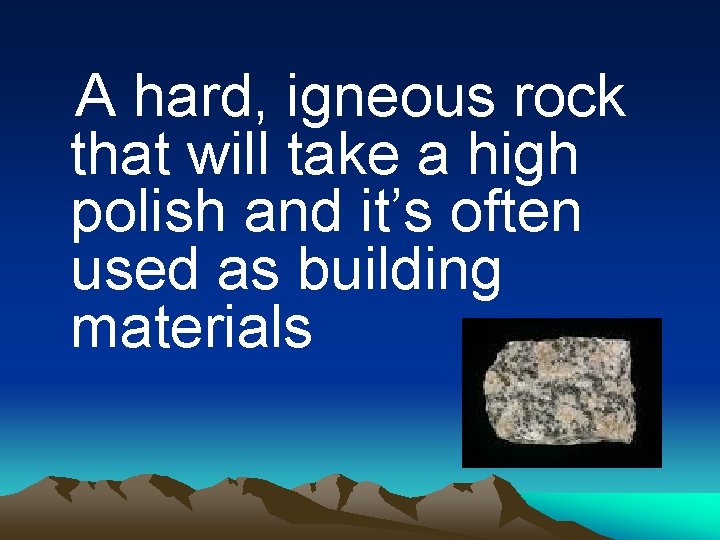 A hard, igneous rock that will take a high polish and it’s often used as building materials